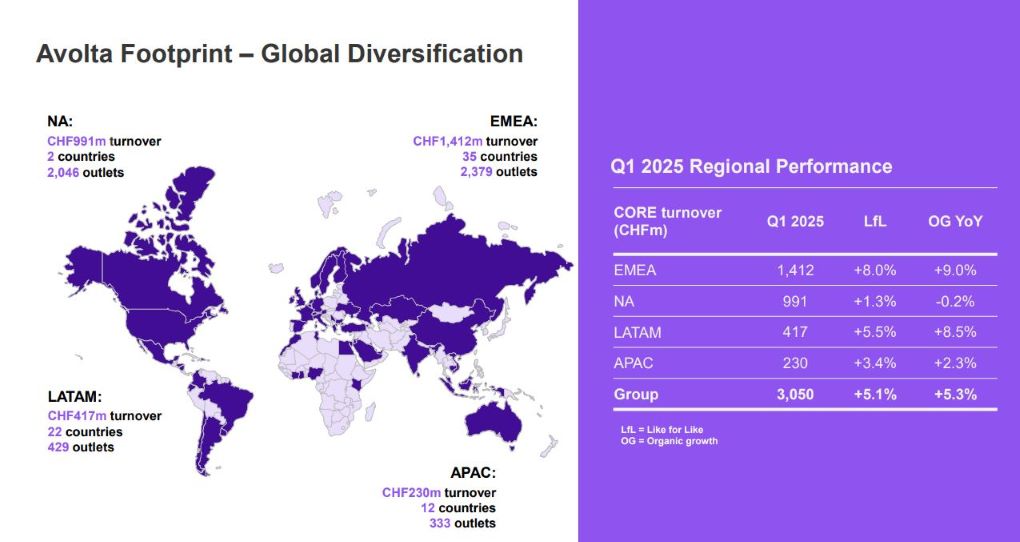 Avolta Footprint – Global Diversification

NA:
CHF991m turnover
2 countries
2,046 outlets

EMEA:
CHF1,412m turnover
35 countries
2,379 outlets

LATAM:
CHF417m turnover
22 countries
429 outlets

APAC:
CHF230m turnover
12 countries
333 outlets

Q1 2025 Regional Performance

| CORE turnover (CHFm) | Q1 2025 | LfL | OG YoY |
|---|---|---|---|
| EMEA | 1,412 | +8.0% | +9.0% |
| NA | 991 | +1.3% | -0.2% |
| LATAM | 417 | +5.5% | +8.5% |
| APAC | 230 | +3.4% | +2.3% |
| Group | 3,050 | +5.1% | +5.3% |

LfL = Like for Like
OG = Organic growth